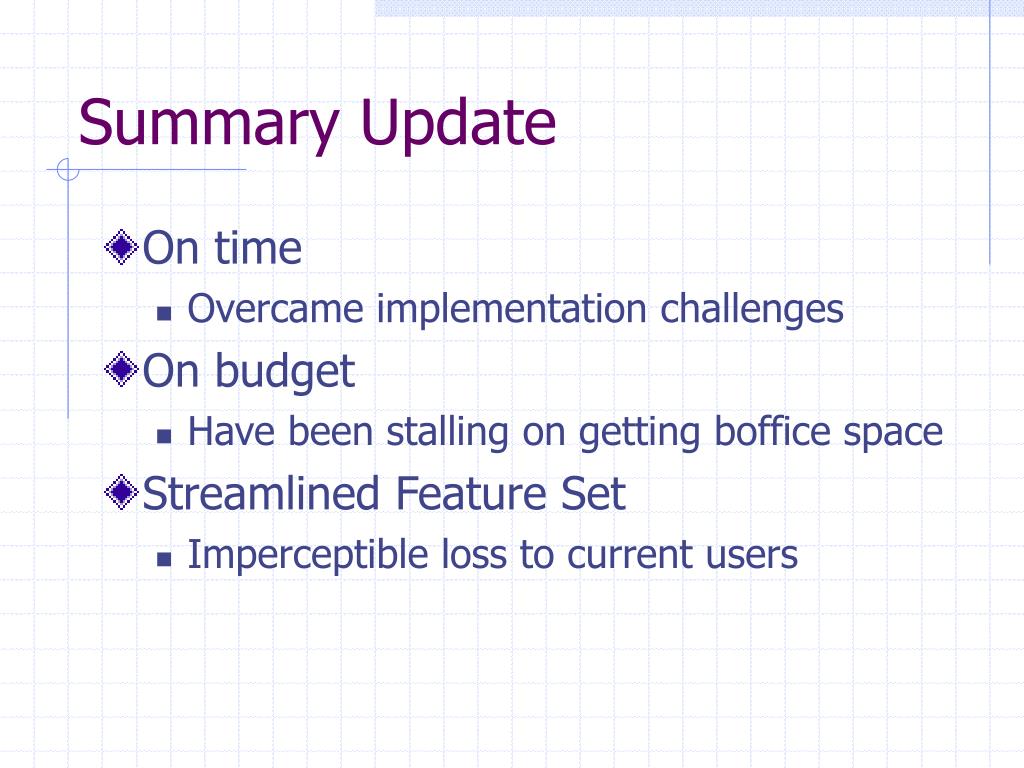 Summary Update

On time

Overcame implementation challenges

On budget

Have been stalling on getting boffice space

Streamlined Feature Set

Imperceptible loss to current users